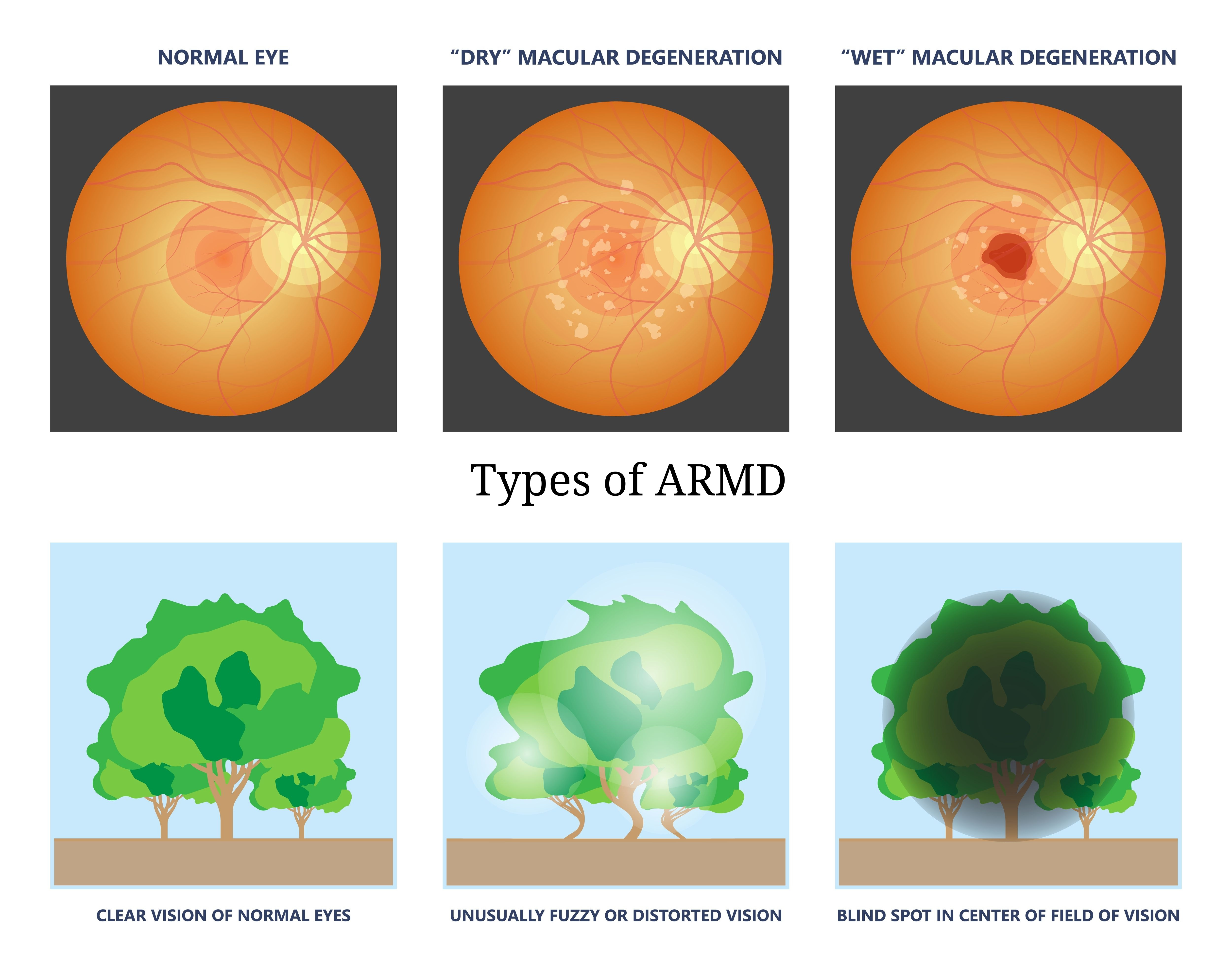 NORMAL EYE

“DRY” MACULAR DEGENERATION

“WET” MACULAR DEGENERATION

Types of ARMD

CLEAR VISION OF NORMAL EYES

UNUSUALLY FUZZY OR DISTORTED VISION

BLIND SPOT IN CENTER OF FIELD OF VISION